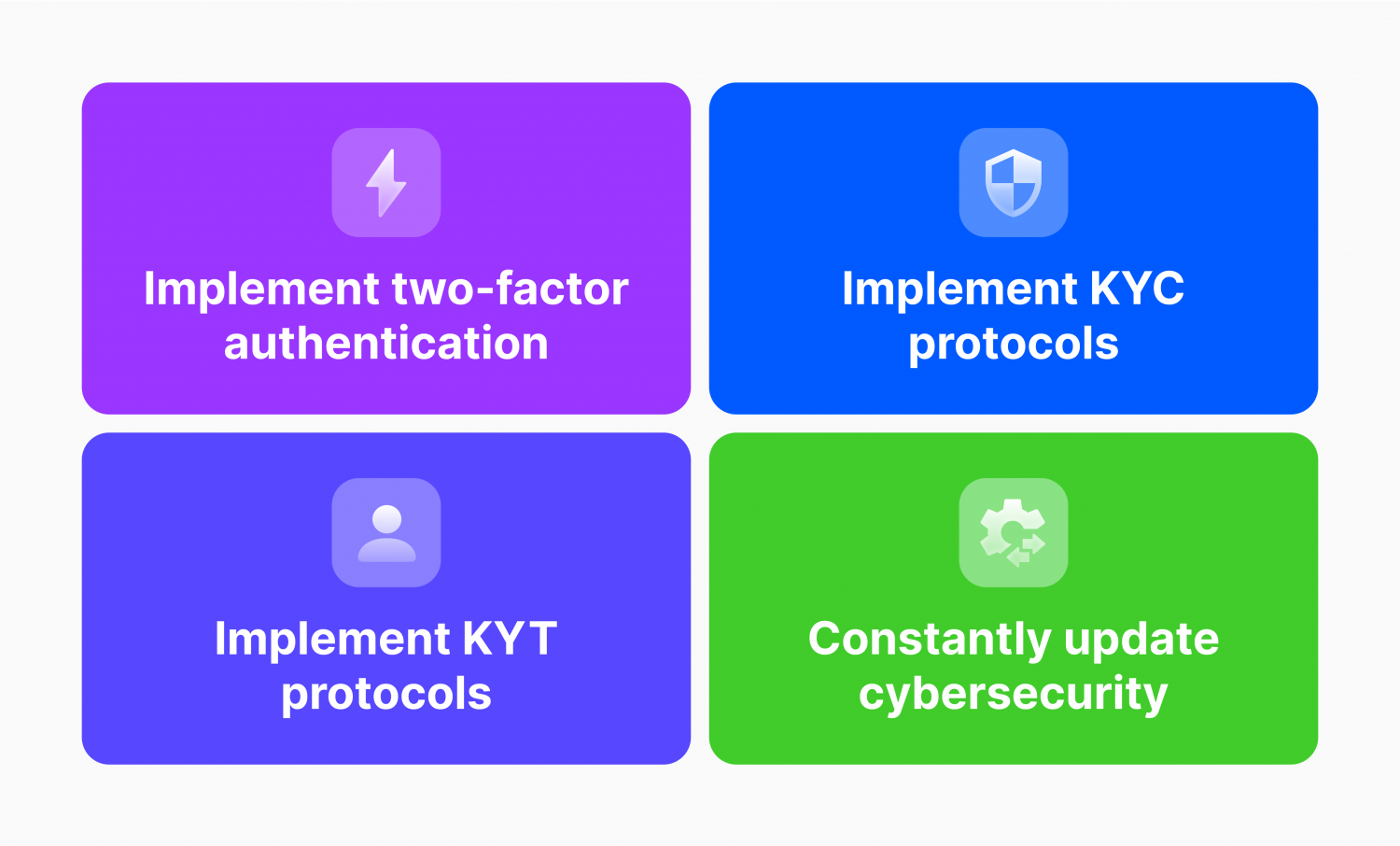 Implement two-factor authentication

Implement KYC protocols

Implement KYT protocols

Constantly update cybersecurity